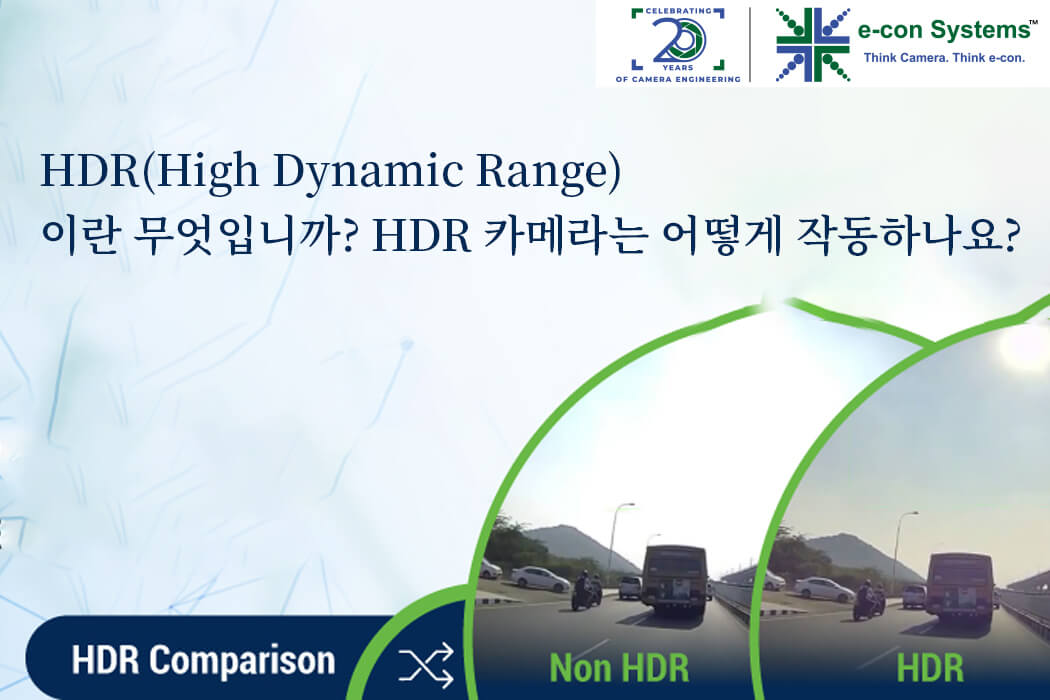 CELEBRATING 20 YEARS OF CAMERA ENGINEERING

e-con Systems™
Think Camera. Think e-con.

HDR(High Dynamic Range) 이란 무엇입니까? HDR 카메라는 어떻게 작동하나요?

HDR Comparison

Non HDR

HDR